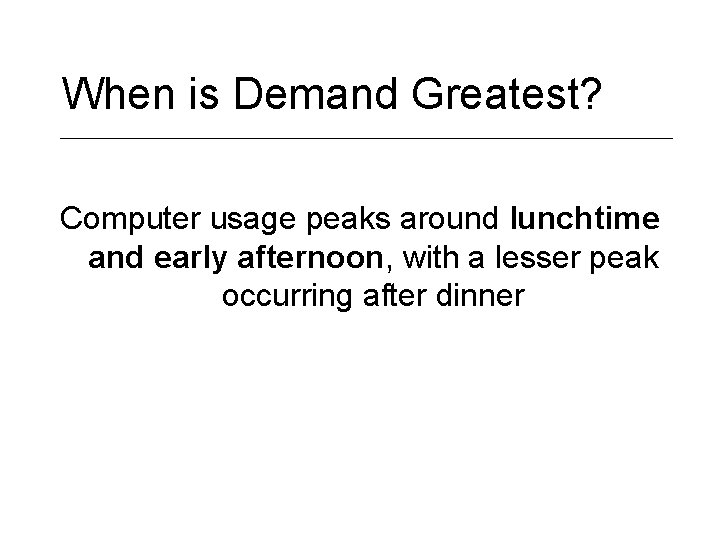 When is Demand Greatest?

Computer usage peaks around lunchtime and early afternoon, with a lesser peak occurring after dinner